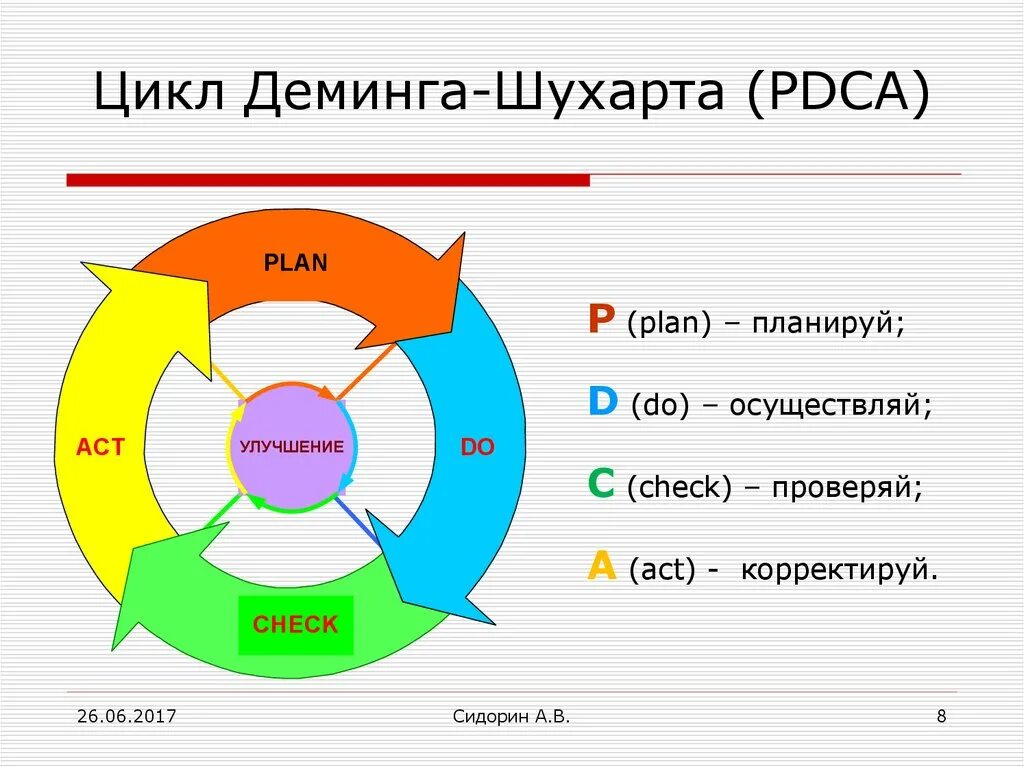 Цикл Деминга-Шухарта (PDCA)

PLAN

ACT

УЛУЧШЕНИЕ

DO

CHECK

P (plan) – планируй;

D (do) – осуществляй;

C (check) – проверяй;

A (act) - корректируй.

26.06.2017

Сидорин А.В.

8